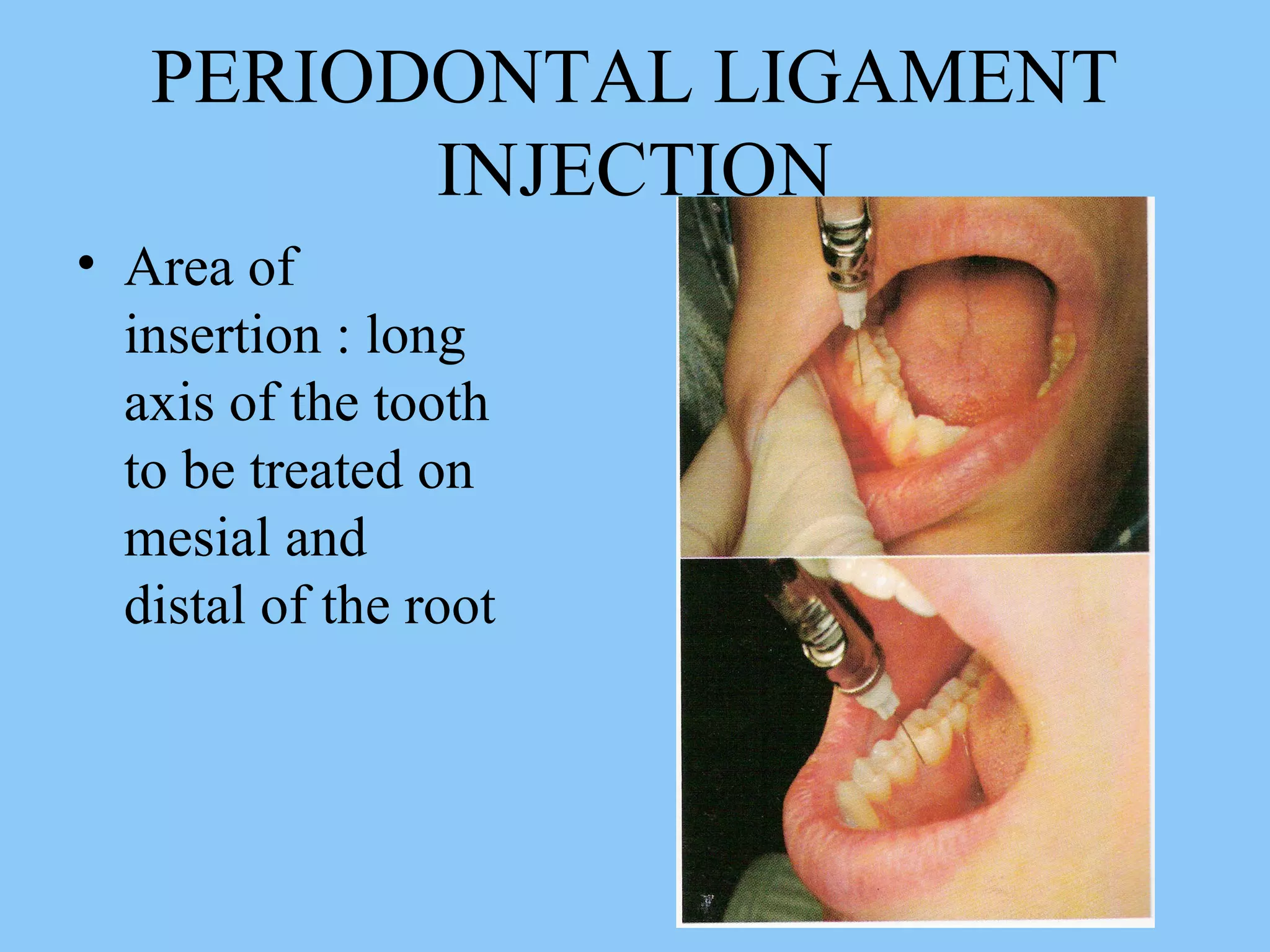 PERIODONTAL LIGAMENT INJECTION

• Area of insertion : long axis of the tooth to be treated on mesial and distal of the root